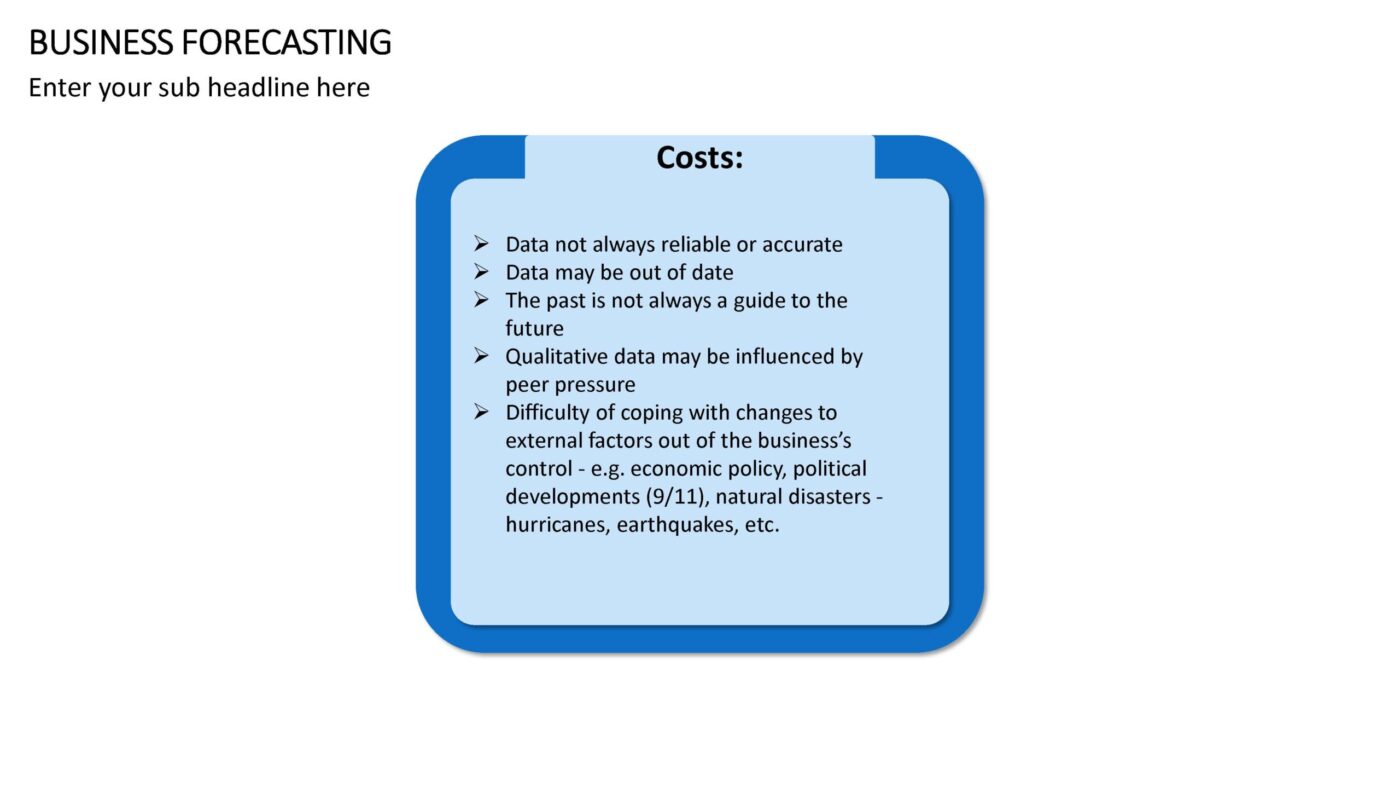 BUSINESS FORECASTING
Enter your sub headline here

Costs:

➢ Data not always reliable or accurate
➢ Data may be out of date
➢ The past is not always a guide to the future
➢ Qualitative data may be influenced by peer pressure
➢ Difficulty of coping with changes to external factors out of the business's control - e.g. economic policy, political developments (9/11), natural disasters - hurricanes, earthquakes, etc.